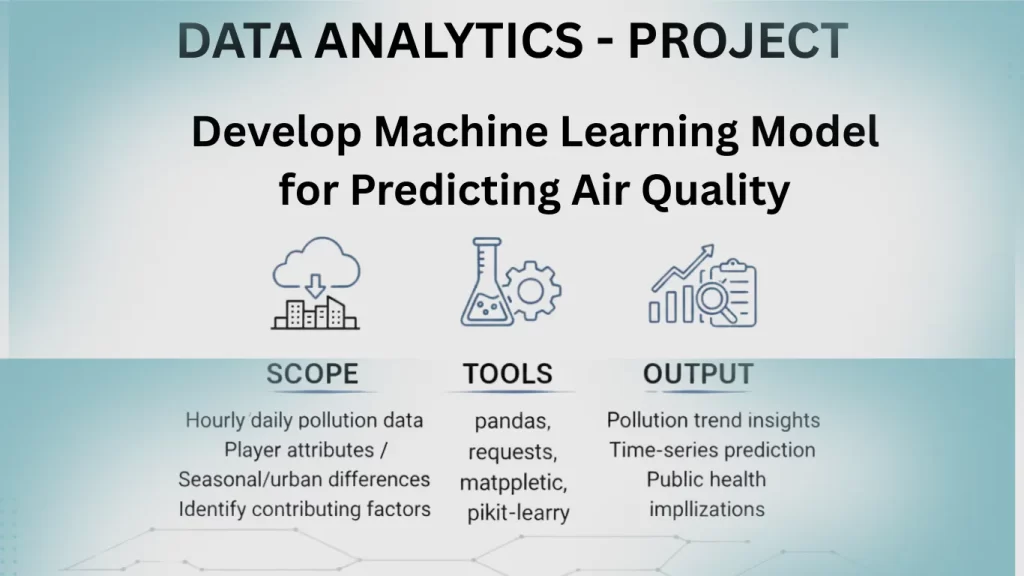 DATA ANALYTICS - PROJECT

Develop Machine Learning Model for Predicting Air Quality

SCOPE

Hourly daily pollution data
Player attributes /
Seasonal/urban differences
Identify contributing factors

TOOLS

pandas,
requests,
matppletic,
pikit-learry

OUTPUT

Pollution trend insights
Time-series prediction
Public health
impllizations